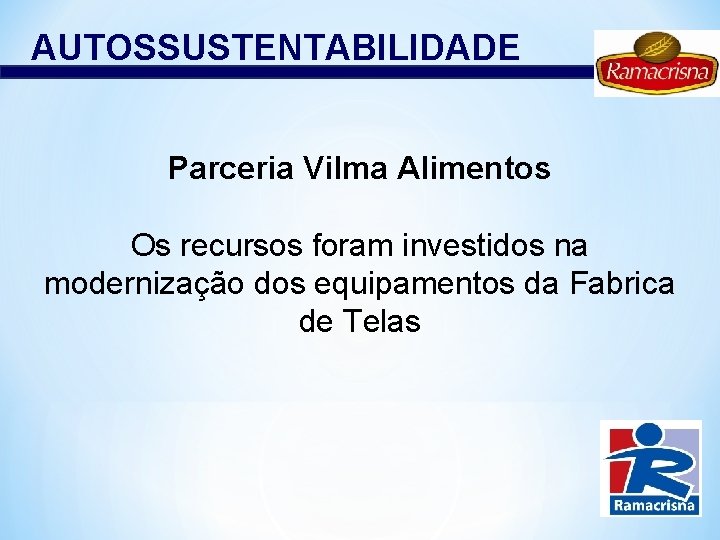 AUTOSSUSTENTABILIDADE

Ramacrisna

Parceria Vilma Alimentos

Os recursos foram investidos na modernização dos equipamentos da Fabrica de Telas

Ramacrisna